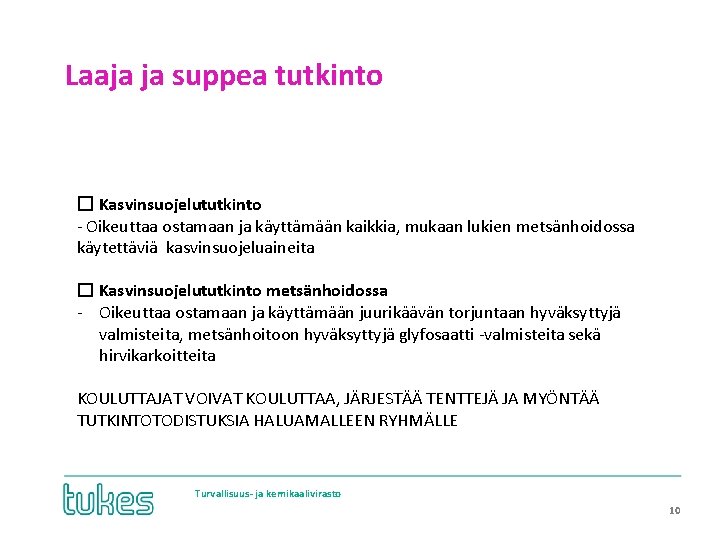 Laaja ja suppea tutkinto

☐ Kasvinsuojelututkinto
- Oikeuttaa ostamaan ja käyttämään kaikkia, mukaan lukien metsänhoidossa käytettäviä kasvinsuojeluaineita

☐ Kasvinsuojelututkinto metsänhoidossa
- Oikeuttaa ostamaan ja käyttämään juurikäävän torjuntaan hyväksyttyjä valmisteita, metsänhoitoon hyväksyttyjä glyfosaatti -valmisteita sekä hirvikarkoitteita

KOULUTTAJAT VOIVAT KOULUTTAA, JÄRJESTÄÄ TENTTEJÄ JA MYÖNTÄÄ TUTKINTOTODISTUKSIA HALUAMALLEEN RYHMÄLLE

tukes

Turvallisuus- ja kemikaalivirasto

10